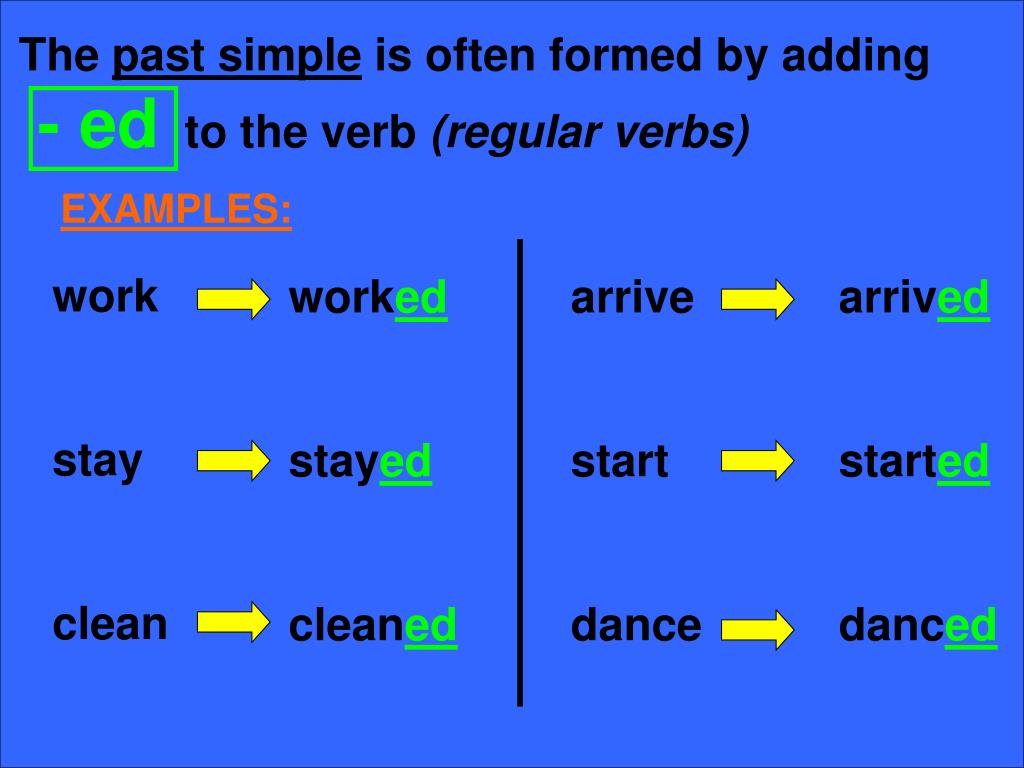 The past simple is often formed by adding - ed to the verb (regular verbs)

EXAMPLES:

work worked

stay stayed

clean cleaned

arrive arrived

start started

dance danced